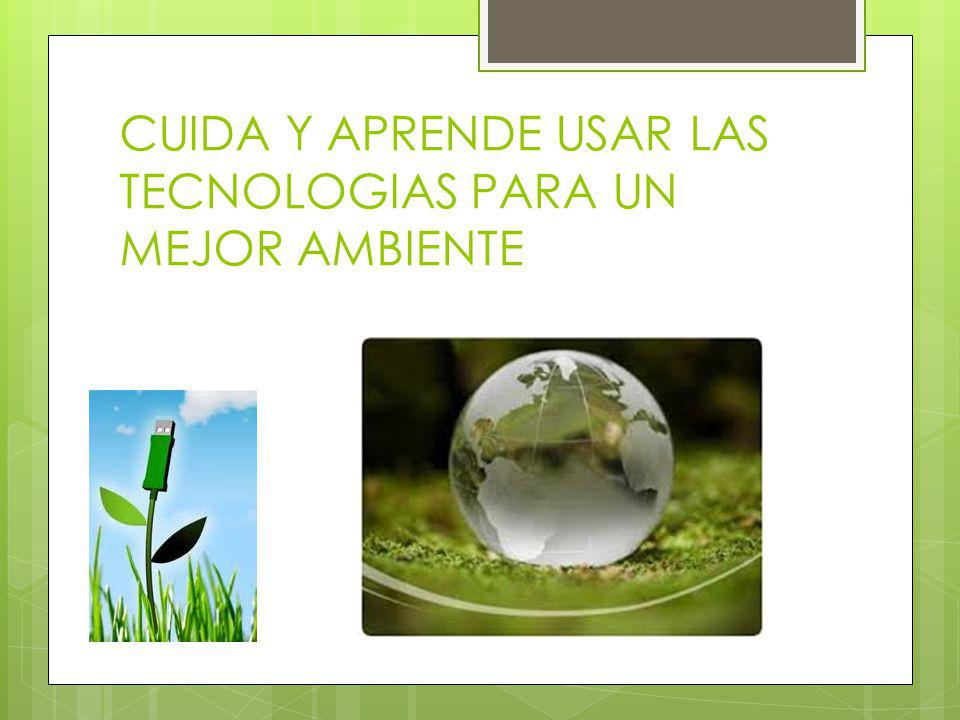 CUIDA Y APRENDE USAR LAS TECNOLOGIAS PARA UN MEJOR AMBIENTE